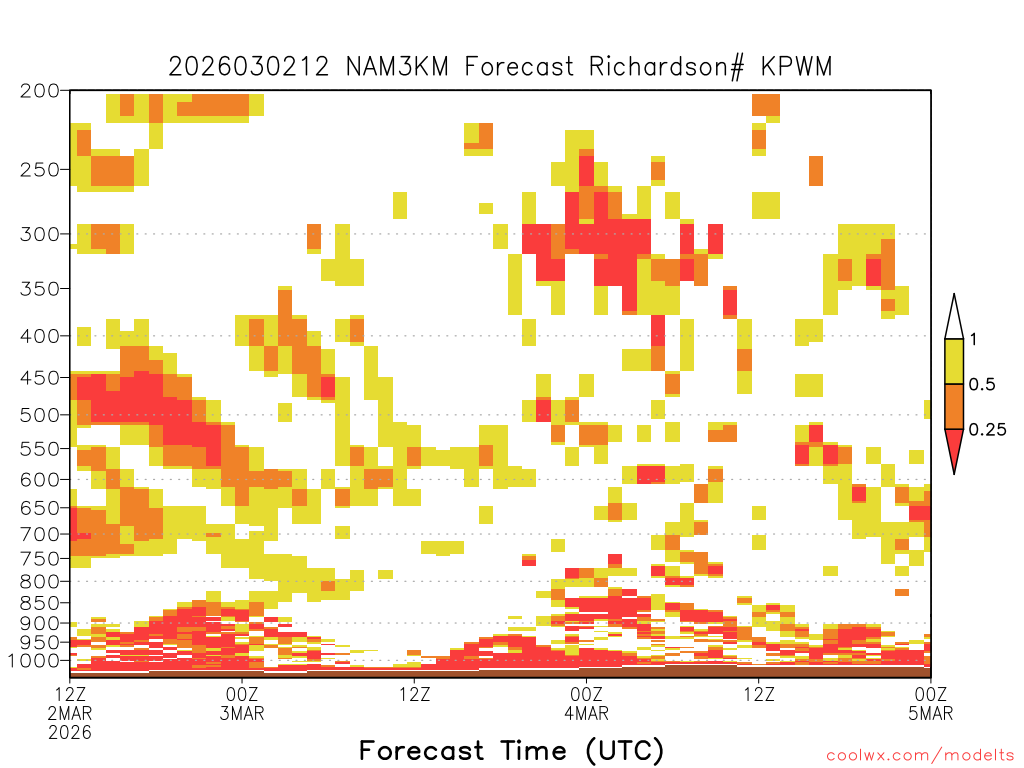 2026030212 NAM3KM Forecast Richardson# KPWM

200
250
300
350
400
450
500
550
600
650
700
750
800
850
900
950
1000

1
0.5
0.25

12Z
2MAR
2026
00Z
3MAR
12Z
00Z
4MAR
12Z
00Z
5MAR

Forecast Time (UTC)

coolwx.com/modelts